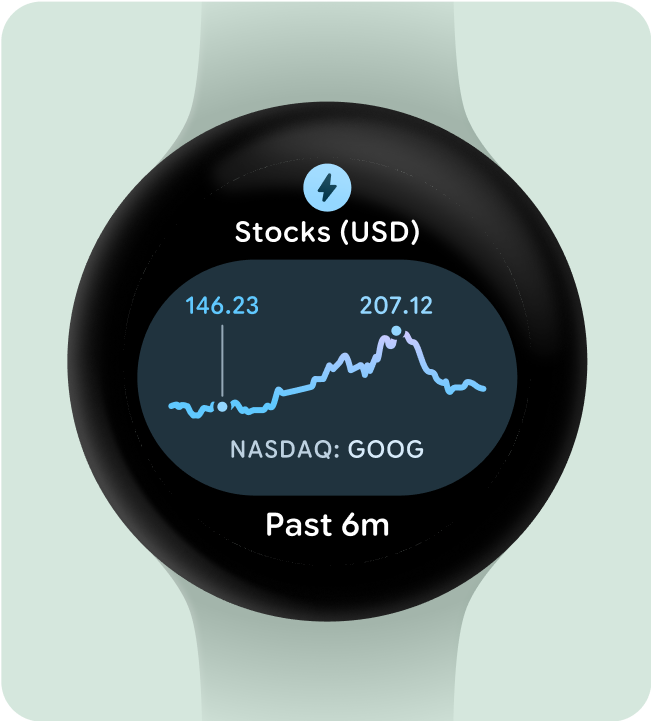 Stocks (USD)

146.23

207.12

NASDAQ: GOOG

Past 6m